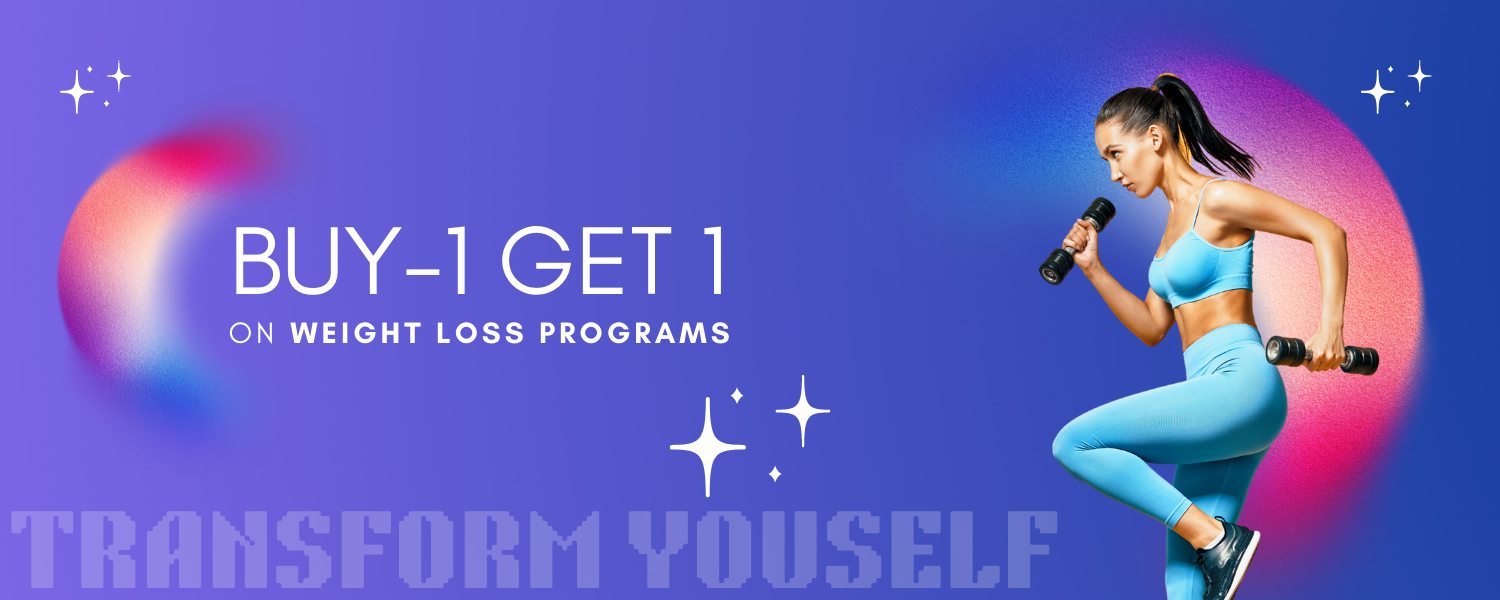 BUY-1 GET 1
ON WEIGHT LOSS PROGRAMS

TRANSFORM YOUSELF